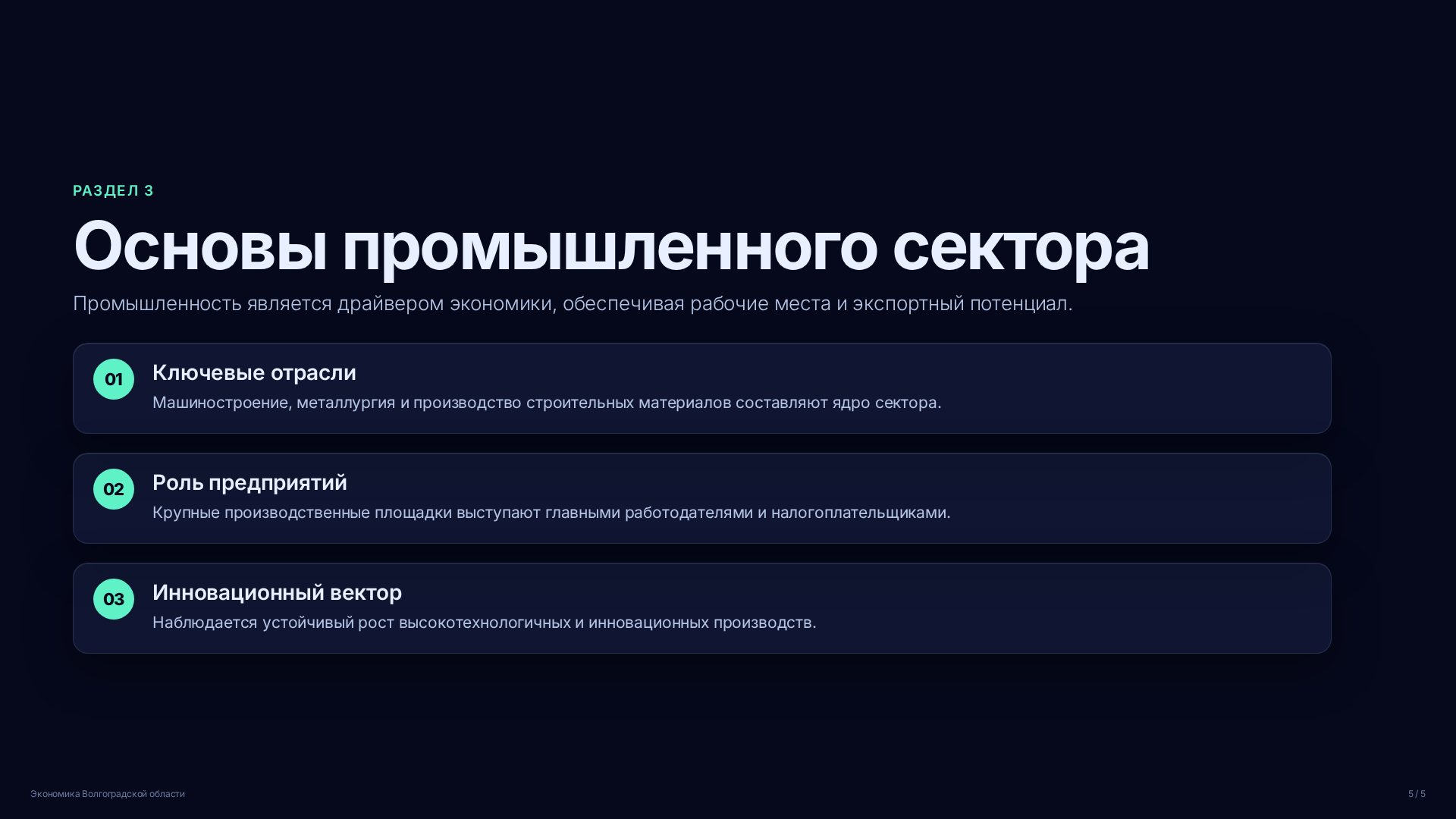 РАЗДЕЛ 3

Основы промышленного сектора

Промышленность является драйвером экономики, обеспечивая рабочие места и экспортный потенциал.

01

Ключевые отрасли

Машиностроение, металлургия и производство строительных материалов составляют ядро сектора.

02

Роль предприятий

Крупные производственные площадки выступают главными работодателями и налогоплательщиками.

03

Инновационный вектор

Наблюдается устойчивый рост высокотехнологичных и инновационных производств.

Экономика Волгоградской области

5 / 5